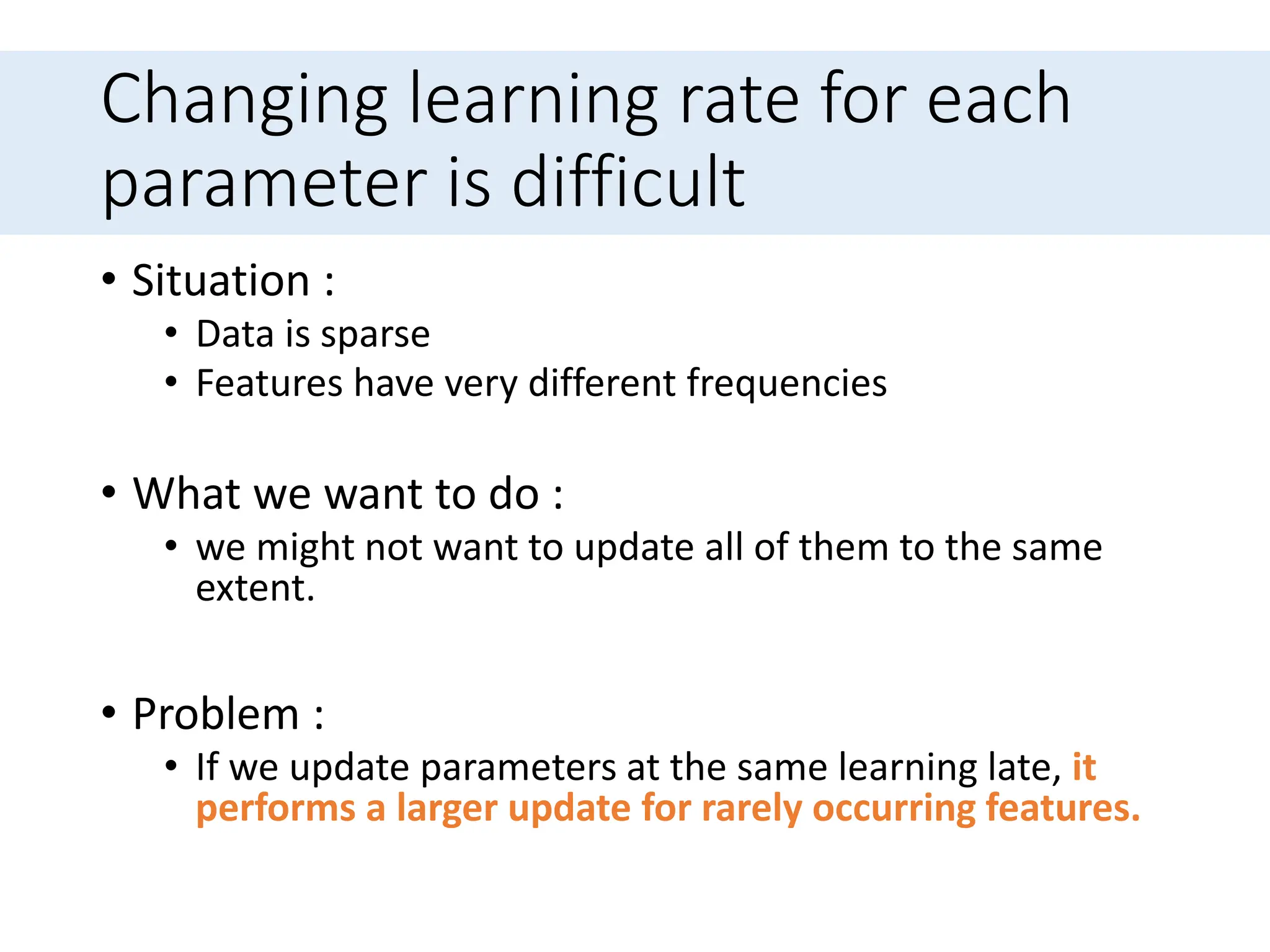 Changing learning rate for each parameter is difficult

• Situation :
  • Data is sparse
  • Features have very different frequencies

• What we want to do :
  • we might not want to update all of them to the same extent.

• Problem :
  • If we update parameters at the same learning late, it performs a larger update for rarely occurring features.